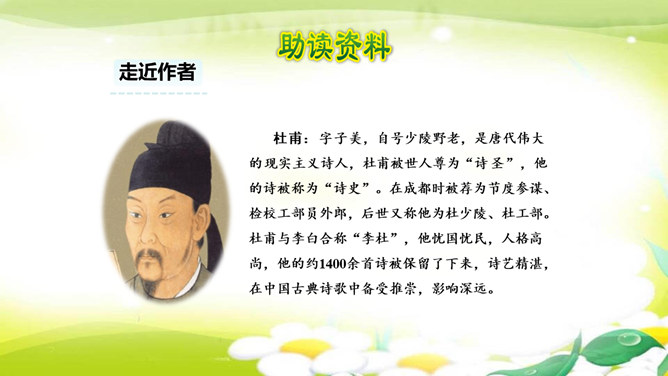 助读资料

走近作者

杜甫：字子美，自号少陵野老，是唐代伟大的现实主义诗人，杜甫被世人尊为“诗圣”，他的诗被称为“诗史”。在成都时被荐为节度参谋、检校工部员外郎，后世又称他为杜少陵、杜工部。杜甫与李白合称“李杜”，他忧国忧民，人格高尚，他的约1400余首诗被保留了下来，诗艺精湛，在中国古典诗歌中备受推崇，影响深远。